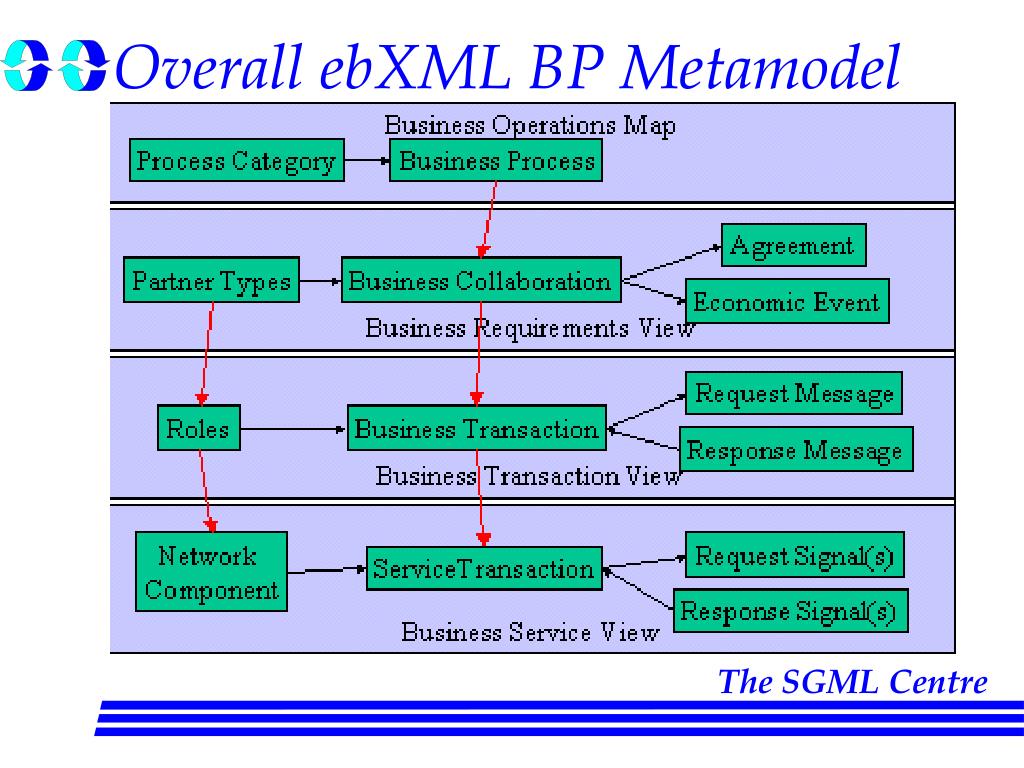 Overall ebXML BP Metamodel

Business Operations Map

Process Category

Business Process

Partner Types

Business Collaboration

Agreement

Economic Event

Business Requirements View

Roles

Business Transaction

Request Message

Response Message

Business Transaction View

Network Component

ServiceTransaction

Request Signal(s)

Response Signal(s)

Business Service View

The SGML Centre